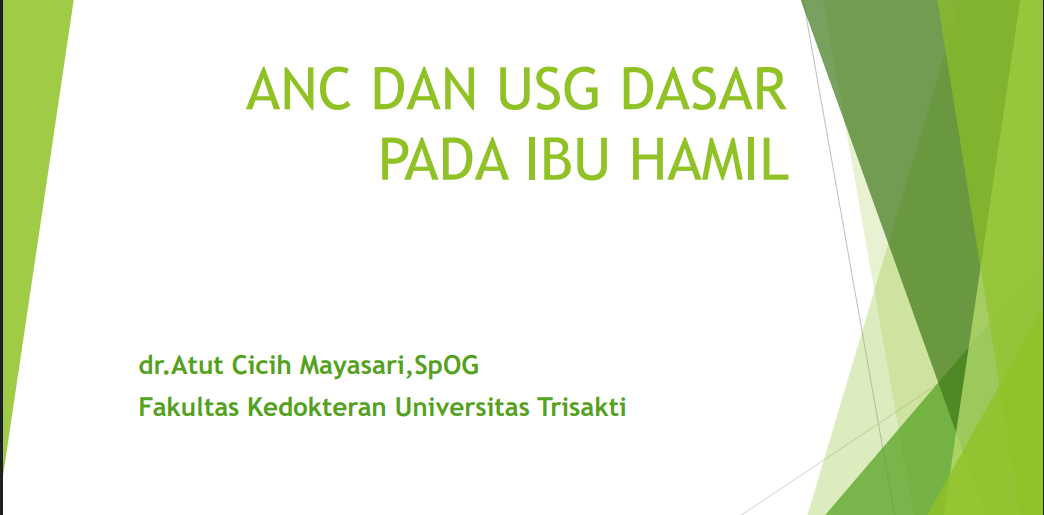 ANC DAN USG DASAR PADA IBU HAMIL

dr.Atut Cicih Mayasari,SpOG
Fakultas Kedokteran Universitas Trisakti